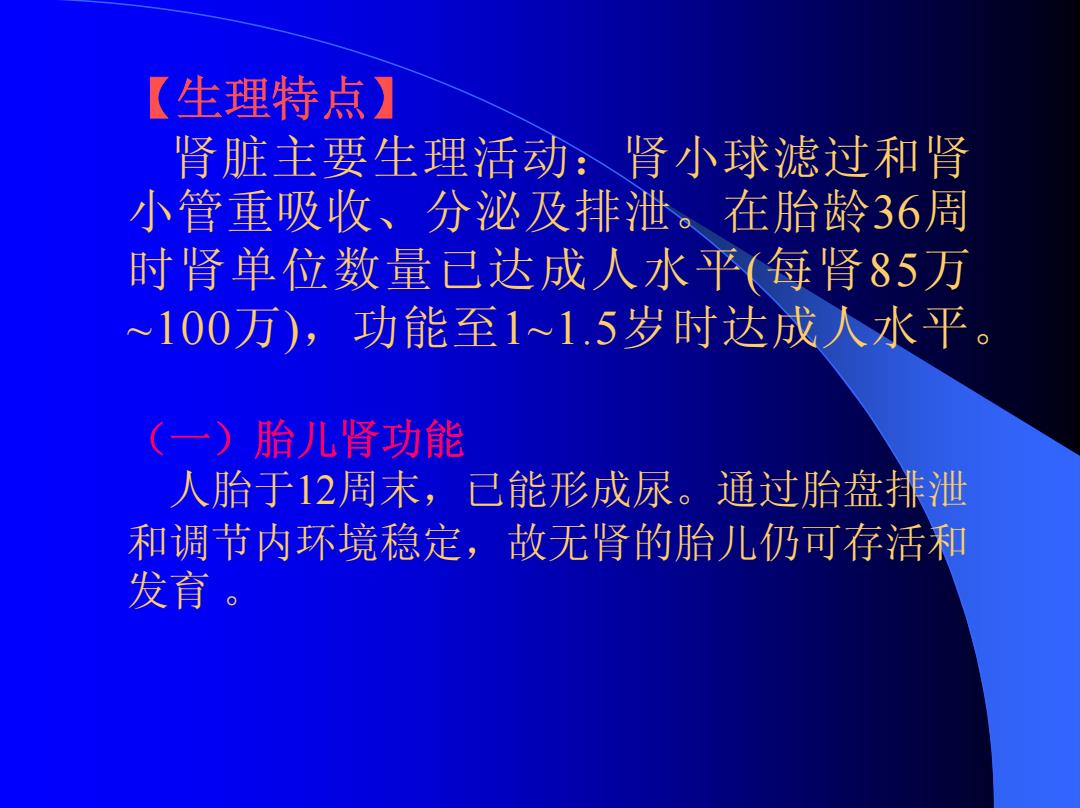 【生理特点】

肾脏主要生理活动：肾小球滤过和肾小管重吸收、分泌及排泄。在胎龄36周时肾单位数量已达成人水平(每肾85万~100万)，功能至1~1.5岁时达成人水平。

（一）胎儿肾功能

人胎于12周末，已能形成尿。通过胎盘排泄和调节内环境稳定，故无肾的胎儿仍可存活和发育 。